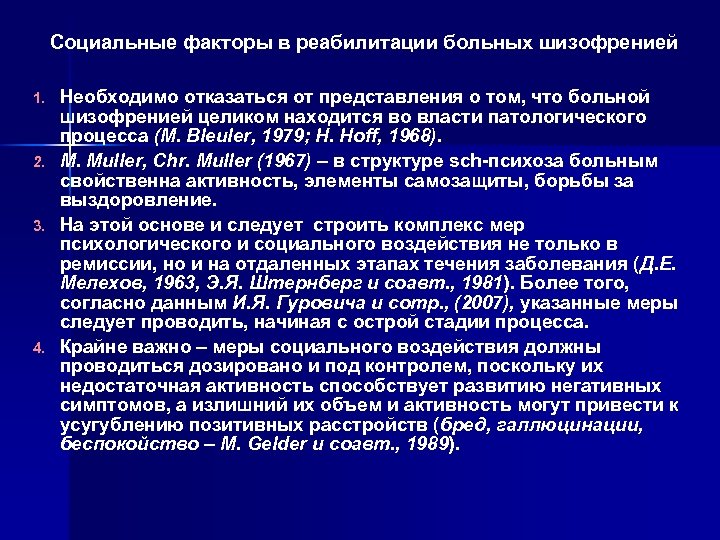 Социальные факторы в реабилитации больных шизофренией

1. Необходимо отказаться от представления о том, что больной шизофренией целиком находится во власти патологического процесса (M. Bleuler, 1979; H. Hoff, 1968).

2. M. Muller, Chr. Muller (1967) – в структуре sch-психоза больным свойственна активность, элементы самозащиты, борьбы за выздоровление.

3. На этой основе и следует строить комплекс мер психологического и социального воздействия не только в ремиссии, но и на отдаленных этапах течения заболевания (Д.Е. Мелехов, 1963, Э.Я. Штернберг и соавт., 1981). Более того, согласно данным И.Я. Гуровича и сотр., (2007), указанные меры следует проводить, начиная с острой стадии процесса.

4. Крайне важно – меры социального воздействия должны проводиться дозировано и под контролем, поскольку их недостаточная активность способствует развитию негативных симптомов, а излишний их объем и активность могут привести к усугублению позитивных расстройств (бред, галлюцинации, беспокойство – M. Gelder и соавт., 1989).